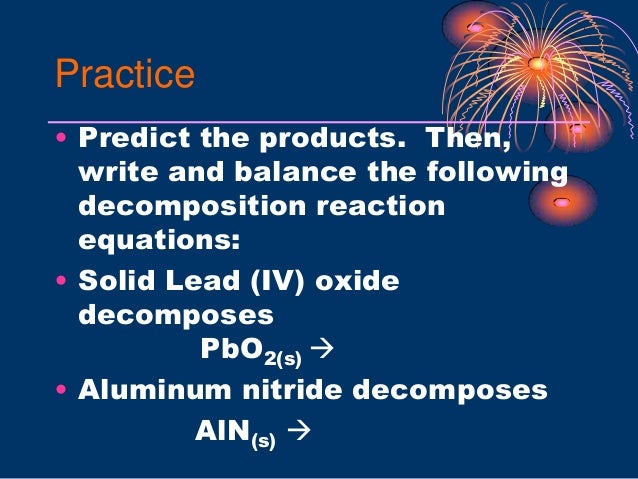 Practice

• Predict the products. Then, write and balance the following decomposition reaction equations:

• Solid Lead (IV) oxide decomposes

$PbO_{2(s)} \rightarrow$

• Aluminum nitride decomposes

$AlN_{(s)} \rightarrow$